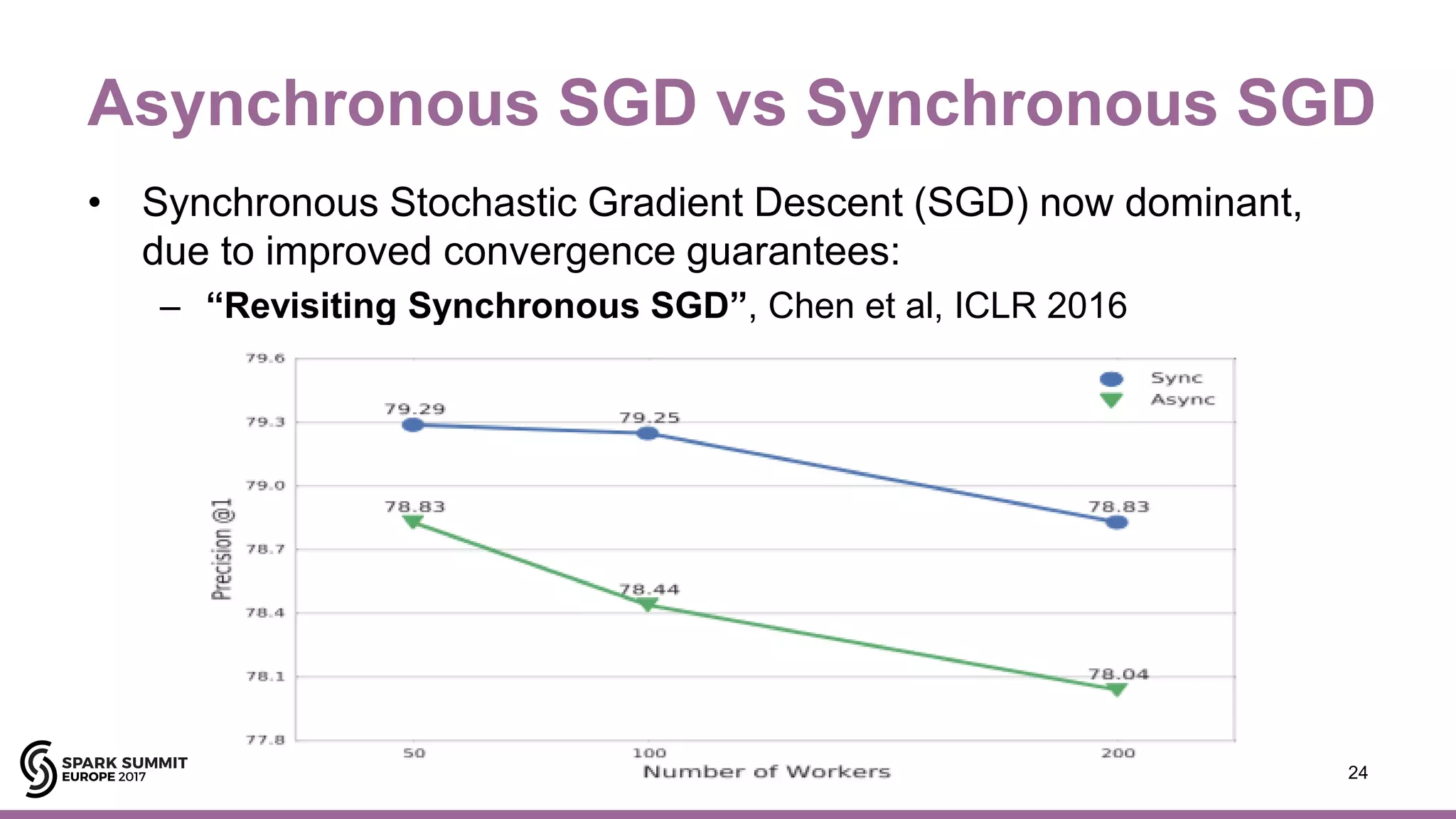 Asynchronous SGD vs Synchronous SGD

• Synchronous Stochastic Gradient Descent (SGD) now dominant, due to improved convergence guarantees:

– **“Revisiting Synchronous SGD”**, Chen et al, ICLR 2016

79.6
79.3
79.0
78.7
78.4
78.1
77.8

Precision @1

Sync
Async

79.29
79.25
78.83
78.83
78.44
78.04

50
100
200

Number of Workers

SPARK SUMMIT
EUROPE 2017

24